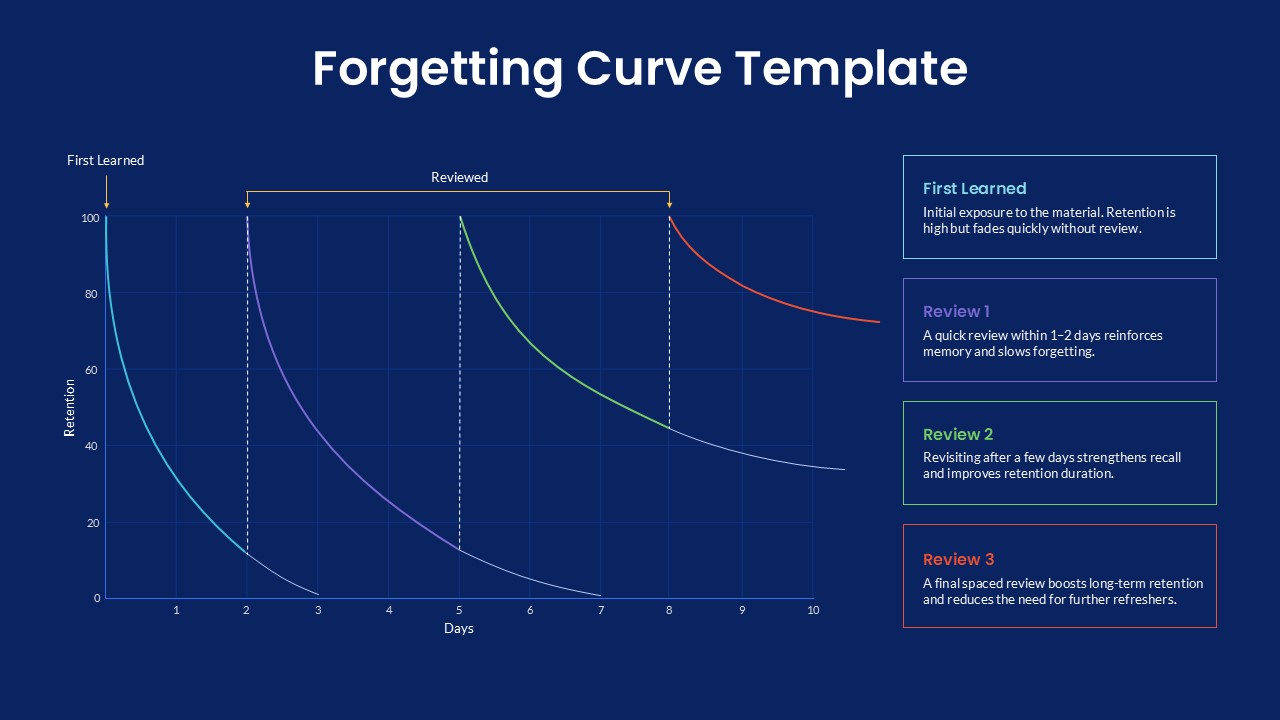 Forgetting Curve Template

First Learned

Reviewed

100
80
60
40
20
0

Retention

1
2
3
4
5
6
7
8
9
10

Days

First Learned
Initial exposure to the material. Retention is high but fades quickly without review.

Review 1
A quick review within 1–2 days reinforces memory and slows forgetting.

Review 2
Revisiting after a few days strengthens recall and improves retention duration.

Review 3
A final spaced review boosts long-term retention and reduces the need for further refreshers.